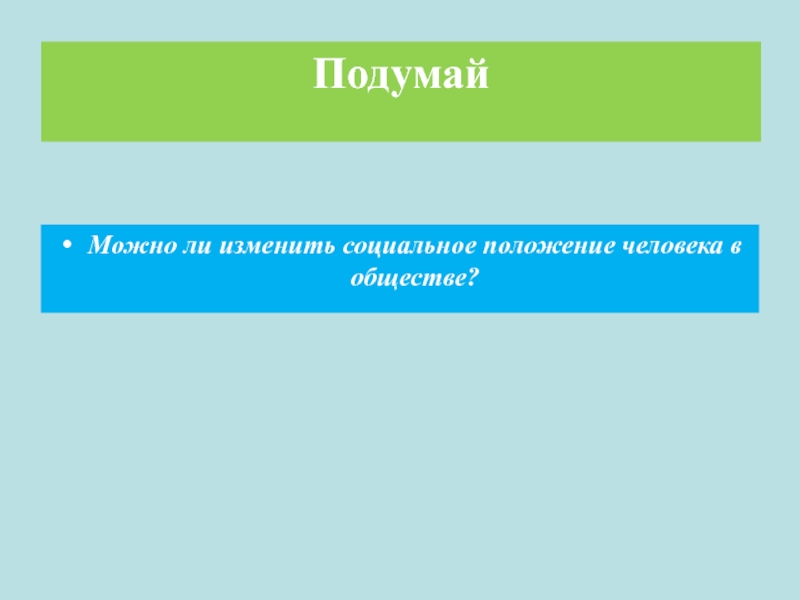 Подумай

• Можно ли изменить социальное положение человека в обществе?